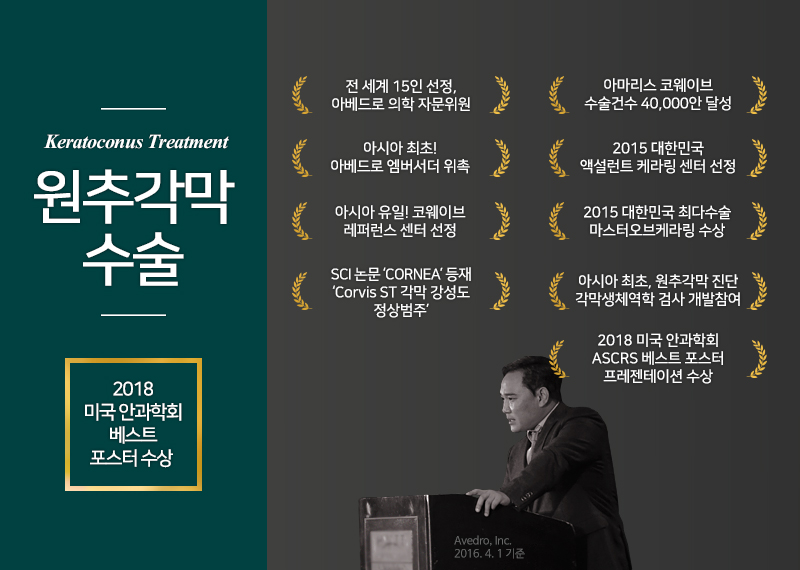 Keratoconus Treatment

원추각막 수술

2018 미국 안과학회 베스트 포스터 수상

전 세계 15인 선정, 아베드로 의학 자문위원

아시아 최초! 아베드로 엠버서더 위촉

아시아 유일! 코웨이브 레퍼런스 센터 선정

SCI 논문 'CORNEA' 등재 'Corvis ST 각막 강성도 정상범주'

아마리스 코웨이브 수술건수 40,000안 달성

2015 대한민국 액설런트 케라링 센터 선정

2015 대한민국 최다수술 마스터오브케라링 수상

아시아 최초, 원추각막 진단 각막생체역학 검사 개발참여

2018 미국 안과학회 ASCRS 베스트 포스터 프레젠테이션 수상

Avedro, Inc.
2016. 4. 1 기준